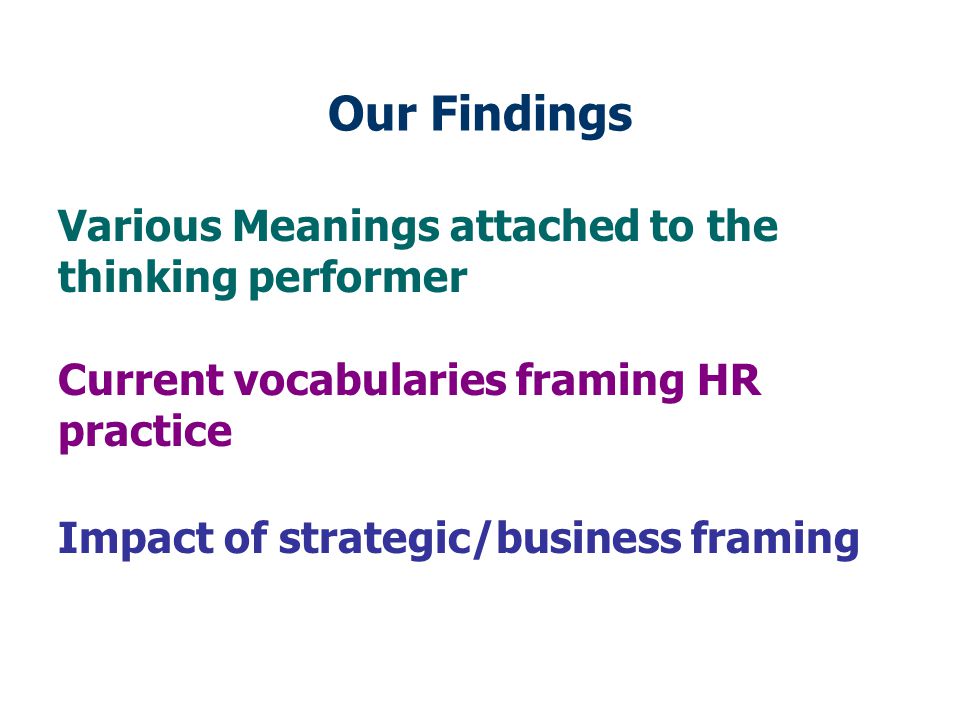 Our Findings

Various Meanings attached to the thinking performer

Current vocabularies framing HR practice

Impact of strategic/business framing